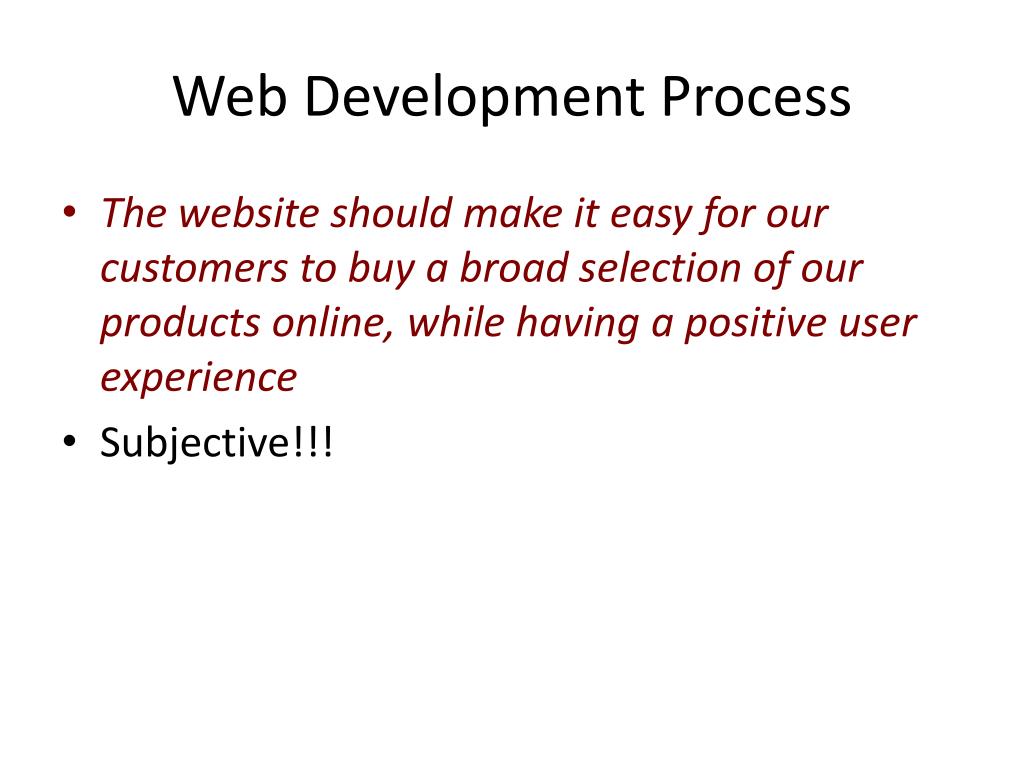 Web Development Process

• The website should make it easy for our customers to buy a broad selection of our products online, while having a positive user experience

• Subjective!!!